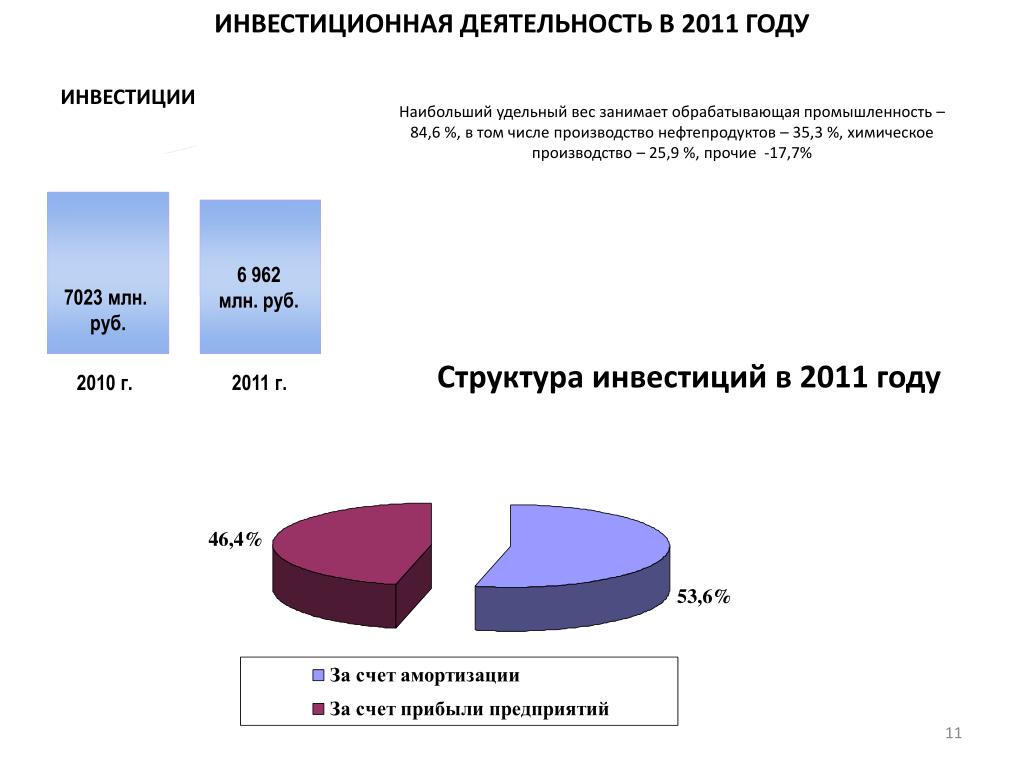 ИНВЕСТИЦИОННАЯ ДЕЯТЕЛЬНОСТЬ В 2011 ГОДУ

ИНВЕСТИЦИИ

Наибольший удельный вес занимает обрабатывающая промышленность – 84,6 %, в том числе производство нефтепродуктов – 35,3 %, химическое производство – 25,9 %, прочие -17,7%

7023 млн. руб.

6 962 млн. руб.

2010 г.

2011 г.

Структура инвестиций в 2011 году

46,4%

53,6%

За счет амортизации

За счет прибыли предприятий

11